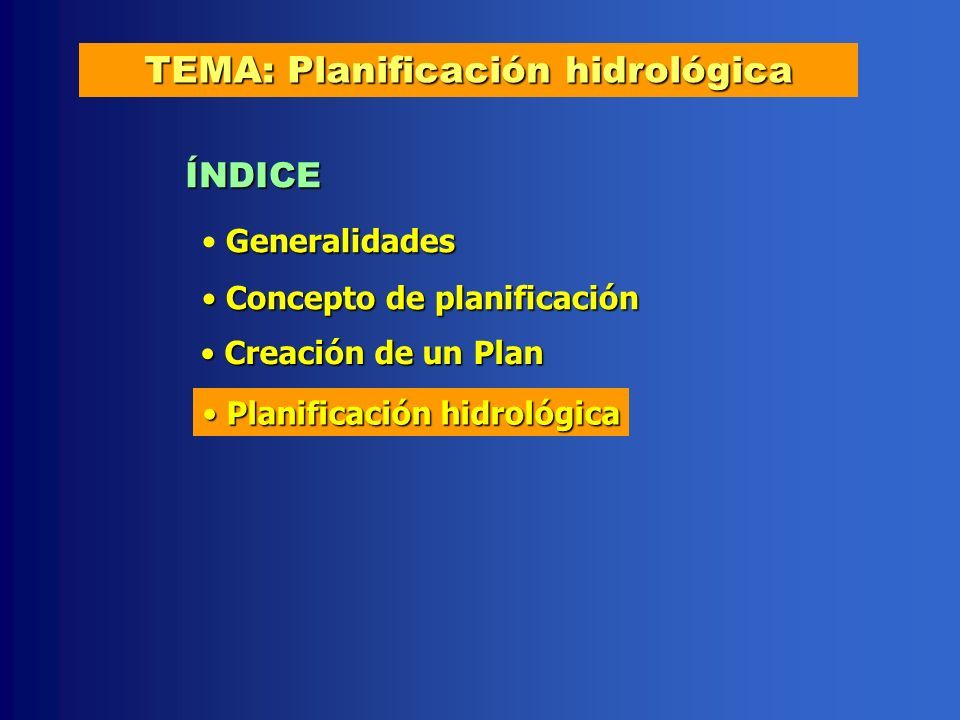 TEMA: Planificación hidrológica

ÍNDICE

• Generalidades

• Concepto de planificación

• Creación de un Plan

• Planificación hidrológica